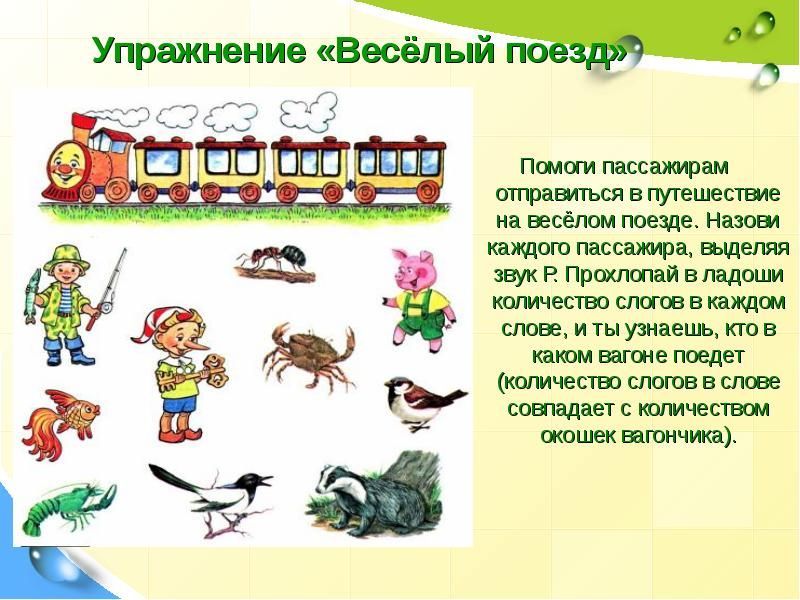 Упражнение «Весёлый поезд»

Помоги пассажирам отправиться в путешествие на весёлом поезде. Назови каждого пассажира, выделяя звук Р. Прохлопай в ладоши количество слогов в каждом слове, и ты узнаешь, кто в каком вагоне поедет (количество слогов в слове совпадает с количеством окошек вагончика).